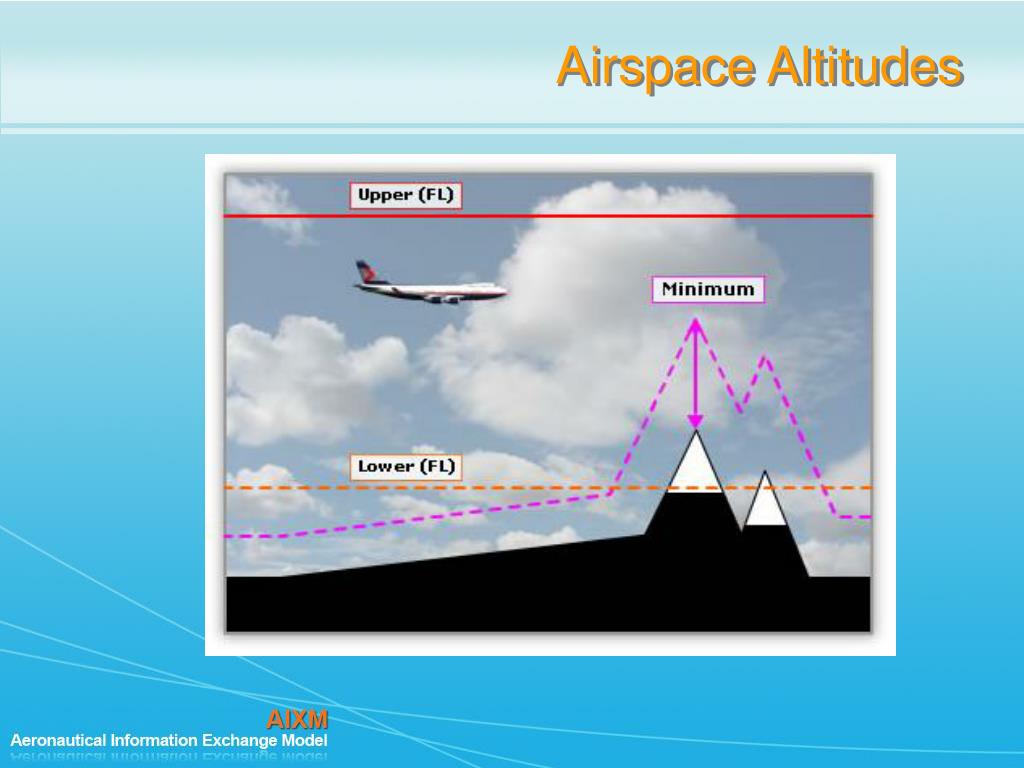 Airspace Altitudes

Upper (FL)

Minimum

Lower (FL)

AIXM
Aeronautical Information Exchange Model